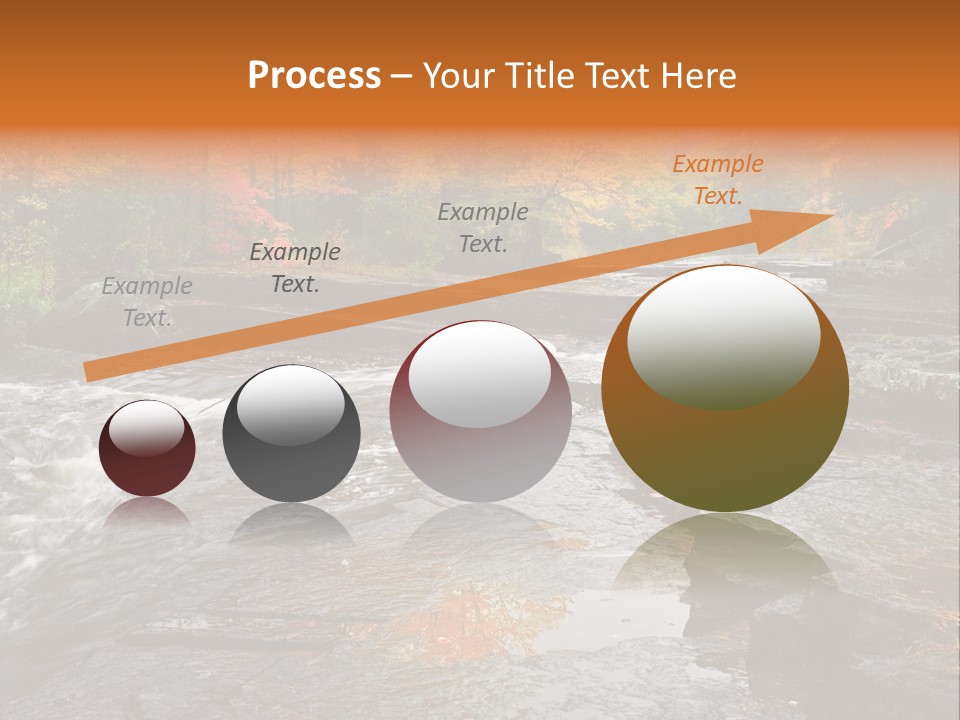 Process – Your Title Text Here

Example Text.

Example Text.

Example Text.

Example Text.